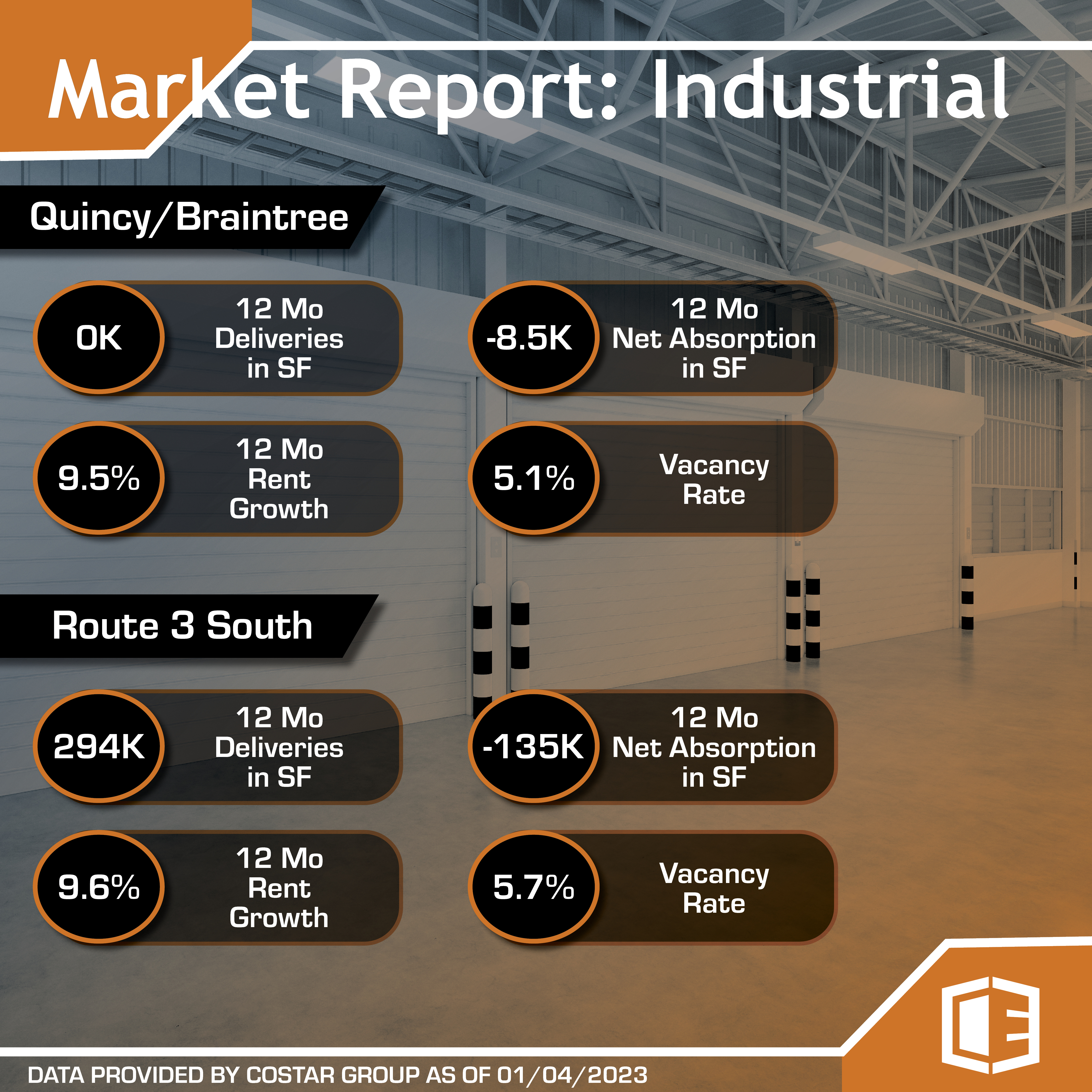 Market Report: Industrial

Quincy/Braintree

0K
12 Mo Deliveries in SF

-8.5K
12 Mo Net Absorption in SF

9.5%
12 Mo Rent Growth

5.1%
Vacancy Rate

Route 3 South

294K
12 Mo Deliveries in SF

-135K
12 Mo Net Absorption in SF

9.6%
12 Mo Rent Growth

5.7%
Vacancy Rate

DATA PROVIDED BY COSTAR GROUP AS OF 01/04/2023